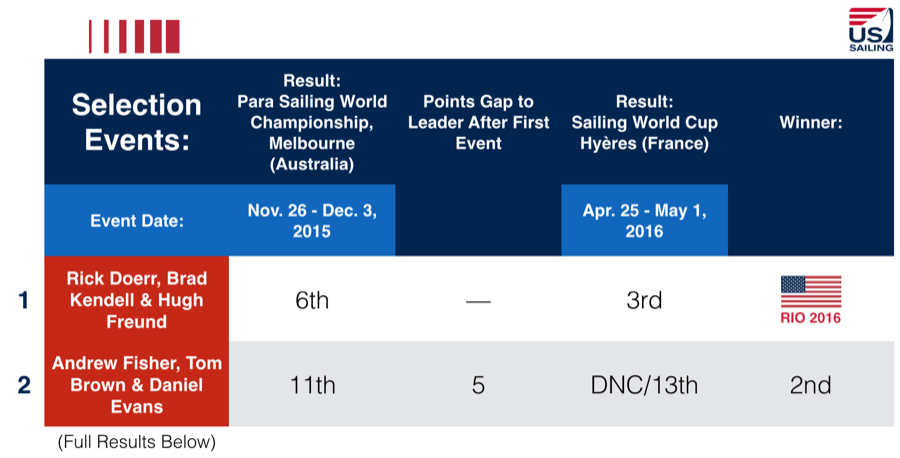 US SAILING

| | Selection Events: | Result: Para Sailing World Championship, Melbourne (Australia) | Points Gap to Leader After First Event | Result: Sailing World Cup Hyères (France) | Winner: |
|---|---|---|---|---|---|
| | Event Date: | Nov. 26 - Dec. 3, 2015 | | Apr. 25 - May 1, 2016 | |
| 1 | Rick Doerr, Brad Kendell & Hugh Freund | 6th | — | 3rd | RIO 2016 |
| 2 | Andrew Fisher, Tom Brown & Daniel Evans | 11th | 5 | DNC/13th | 2nd |

(Full Results Below)